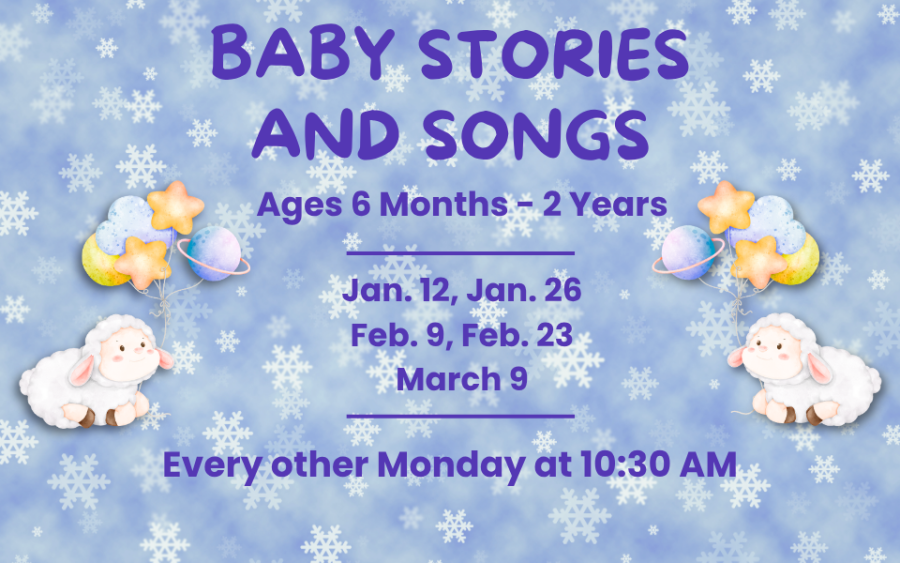 BABY STORIES AND SONGS

Ages 6 Months - 2 Years

Jan. 12, Jan. 26
Feb. 9, Feb. 23
March 9

Every other Monday at 10:30 AM